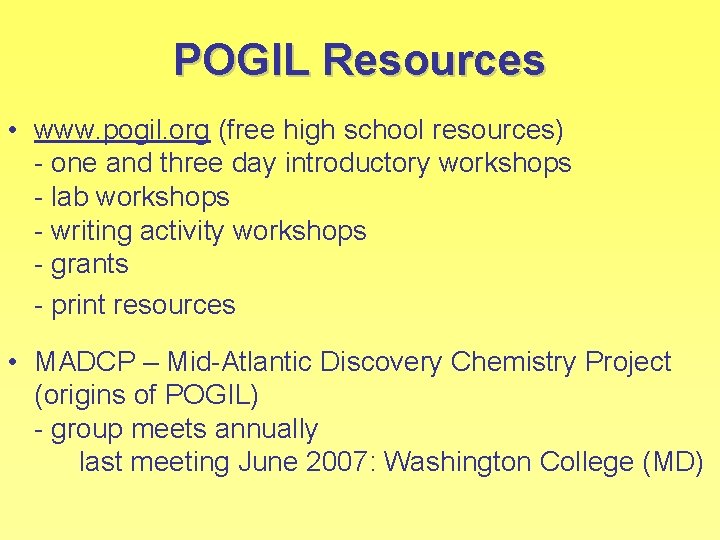 POGIL Resources

• www.pogil.org (free high school resources)
- one and three day introductory workshops
- lab workshops
- writing activity workshops
- grants
- print resources

• MADCP – Mid-Atlantic Discovery Chemistry Project (origins of POGIL)
- group meets annually
last meeting June 2007: Washington College (MD)